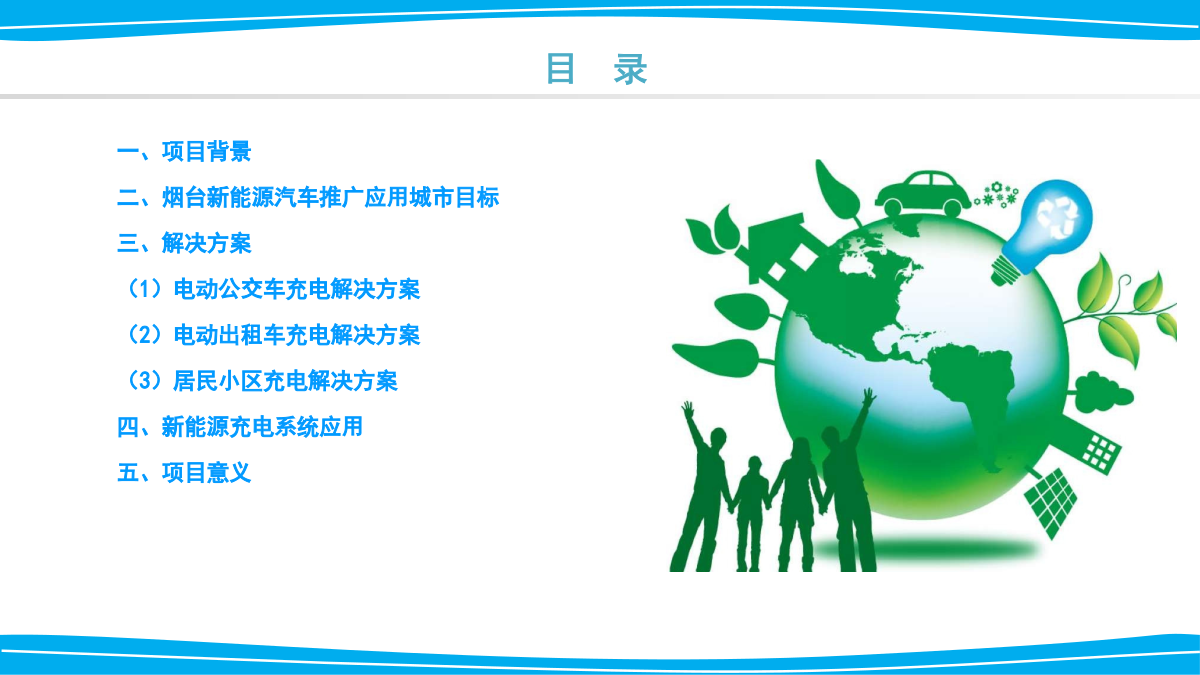 目 录

一、项目背景

二、烟台新能源汽车推广应用城市目标

三、解决方案

（1）电动公交车充电解决方案

（2）电动出租车充电解决方案

（3）居民小区充电解决方案

四、新能源充电系统应用

五、项目意义